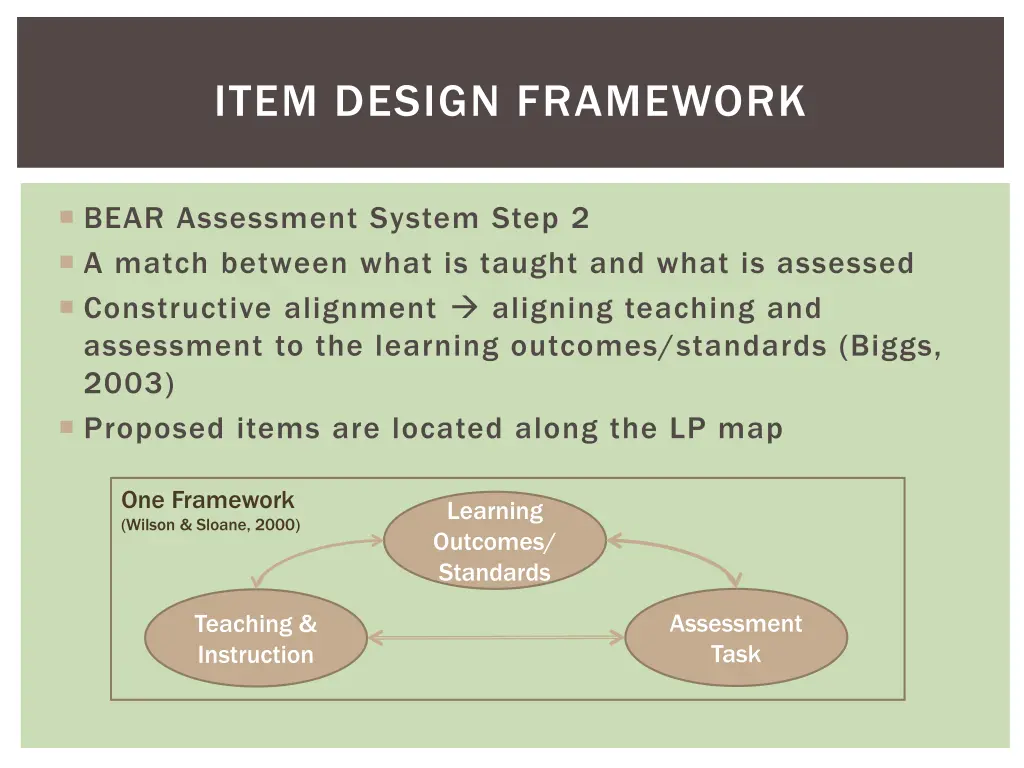 ITEM DESIGN FRAMEWORK

BEAR Assessment System Step 2

A match between what is taught and what is assessed

Constructive alignment → aligning teaching and assessment to the learning outcomes/standards (Biggs, 2003)

Proposed items are located along the LP map

One Framework
(Wilson & Sloane, 2000)

Learning Outcomes/ Standards

Teaching & Instruction

Assessment Task